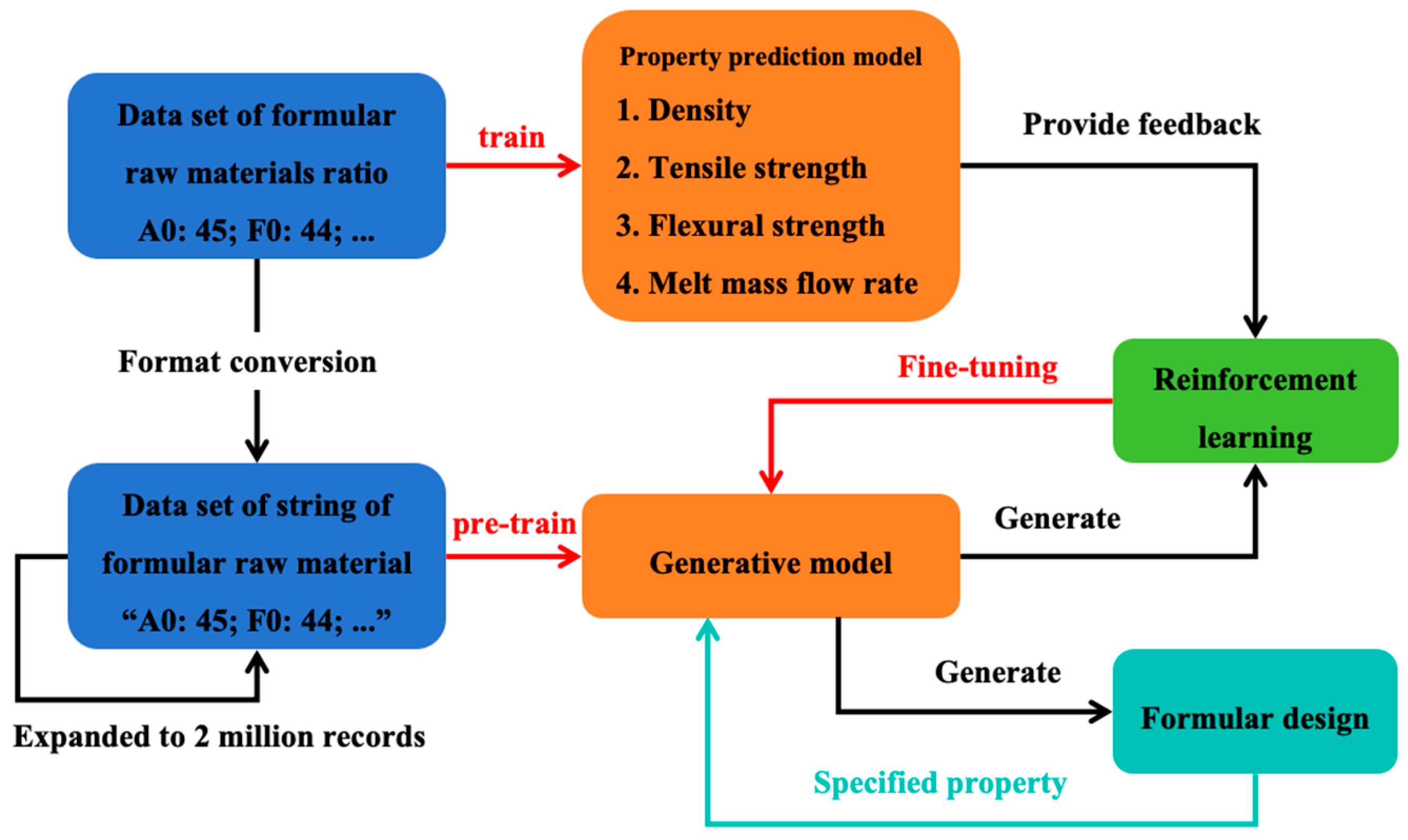 Data set of formular raw materials ratio A0: 45; F0: 44; ...

train

Property prediction model
1. Density
2. Tensile strength
3. Flexural strength
4. Melt mass flow rate

Provide feedback

Format conversion

Fine-tuning

Reinforcement learning

Data set of string of formular raw material “A0: 45; F0: 44; ...”

pre-train

Generative model

Generate

Expanded to 2 million records

Generate

Formular design

Specified property